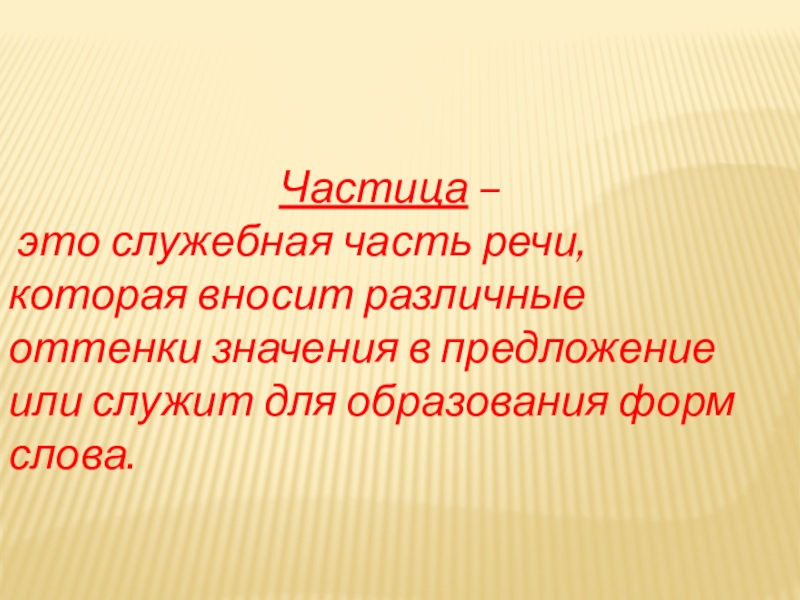 Частица –
это служебная часть речи, которая вносит различные оттенки значения в предложение или служит для образования форм слова.